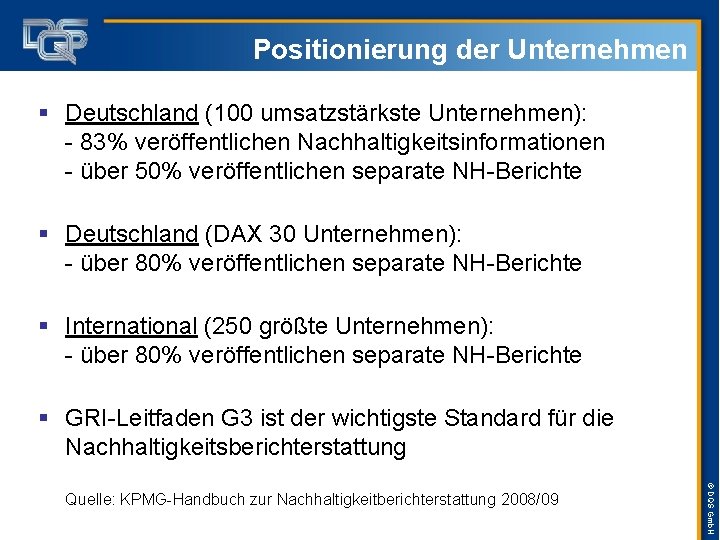 DQS

Positionierung der Unternehmen

▪ Deutschland (100 umsatzstärkste Unternehmen):
- 83% veröffentlichen Nachhaltigkeitsinformationen
- über 50% veröffentlichen separate NH-Berichte

▪ Deutschland (DAX 30 Unternehmen):
- über 80% veröffentlichen separate NH-Berichte

▪ International (250 größte Unternehmen):
- über 80% veröffentlichen separate NH-Berichte

▪ GRI-Leitfaden G3 ist der wichtigste Standard für die Nachhaltigkeitsberichterstattung

Quelle: KPMG-Handbuch zur Nachhaltigkeitberichterstattung 2008/09

© DQS GmbH